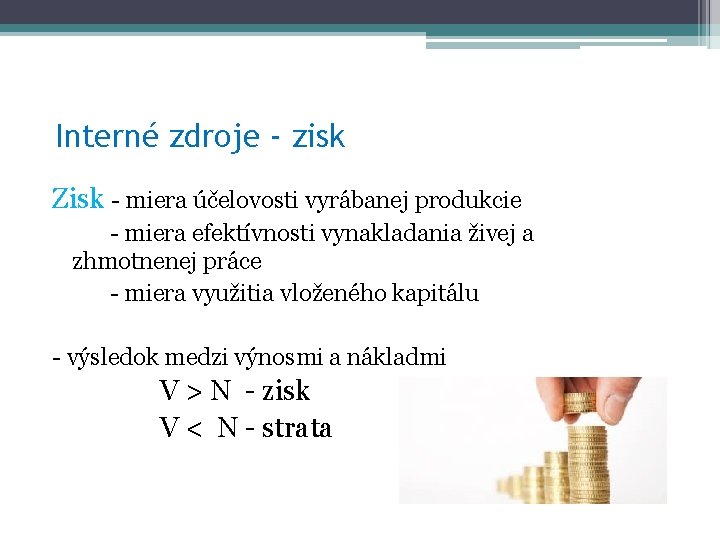 Interné zdroje - zisk

Zisk - miera účelovosti vyrábanej produkcie
- miera efektívnosti vynakladania živej a zhmotnenej práce
- miera využitia vloženého kapitálu

- výsledok medzi výnosmi a nákladmi
V > N - zisk
V < N - strata